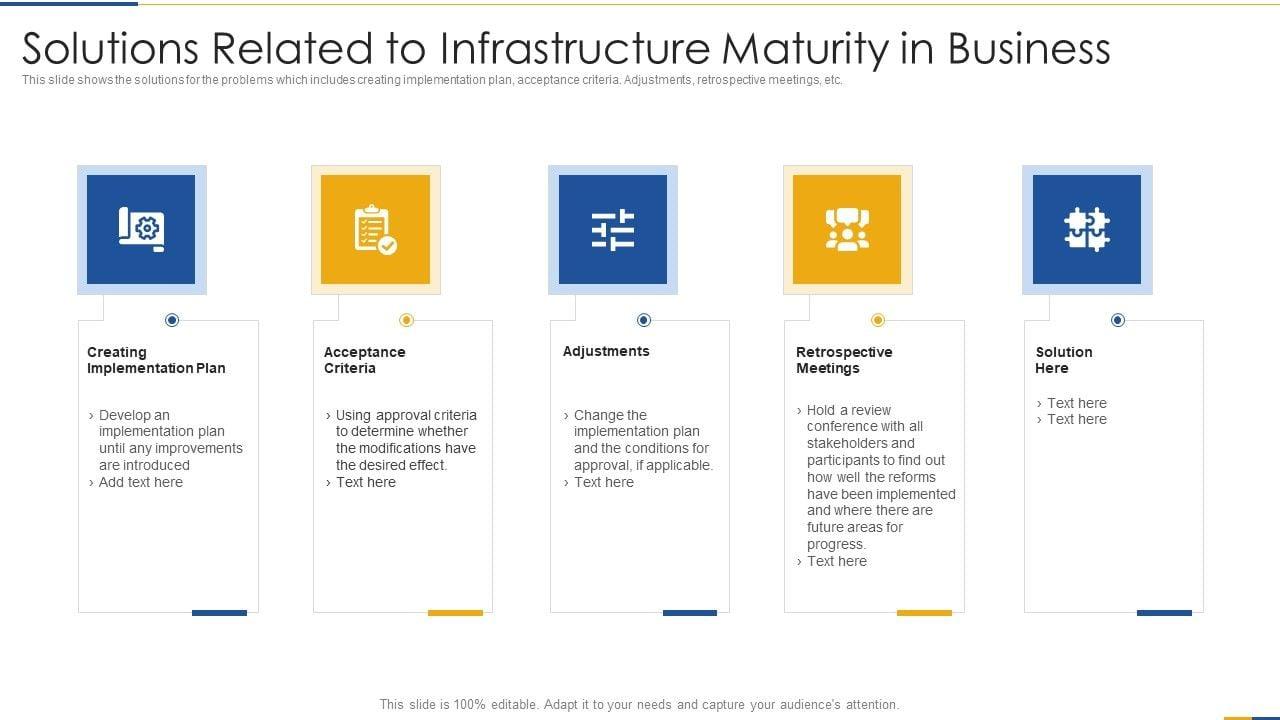 Solutions Related to Infrastructure Maturity in Business

This slide shows the solutions for the problems which includes creating implementation plan, acceptance criteria. Adjustments, retrospective meetings, etc.

Creating Implementation Plan

› Develop an implementation plan until any improvements are introduced
› Add text here

Acceptance Criteria

› Using approval criteria to determine whether the modifications have the desired effect.
› Text here

Adjustments

› Change the implementation plan and the conditions for approval, if applicable.
› Text here

Retrospective Meetings

› Hold a review conference with all stakeholders and participants to find out how well the reforms have been implemented and where there are future areas for progress.
› Text here

Solution Here

› Text here
› Text here

This slide is 100% editable. Adapt it to your needs and capture your audience's attention.